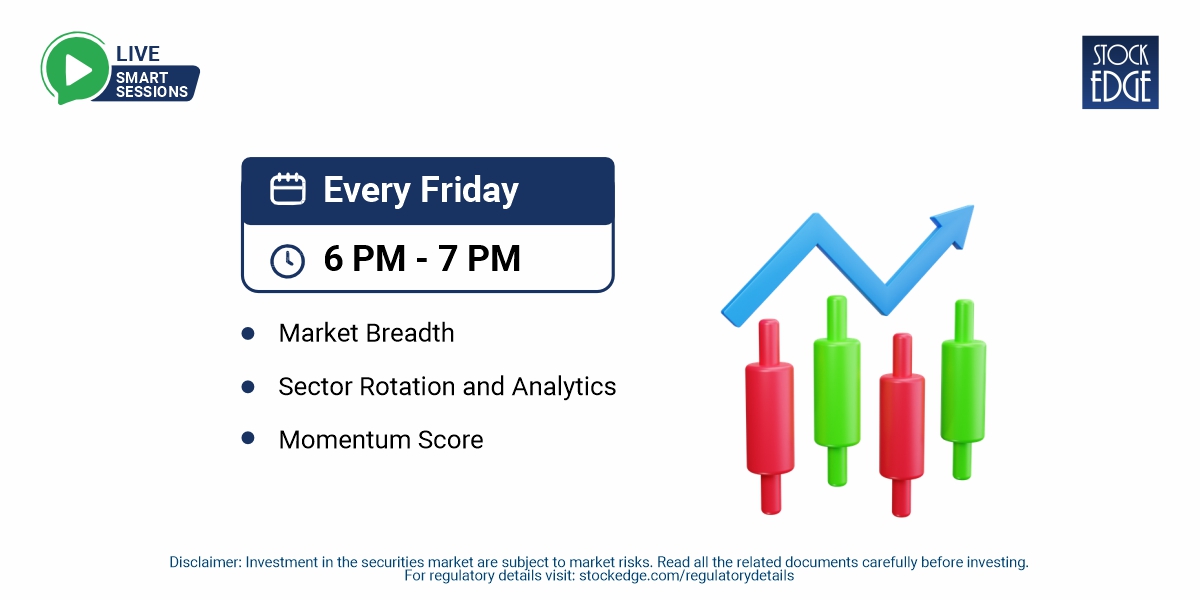 LIVE
SMART SESSIONS

STOCK EDGE

Every Friday

6 PM - 7 PM

- Market Breadth
- Sector Rotation and Analytics
- Momentum Score

Disclaimer: Investment in the securities market are subject to market risks. Read all the related documents carefully before investing.
For regulatory details visit: stockedge.com/regulatorydetails